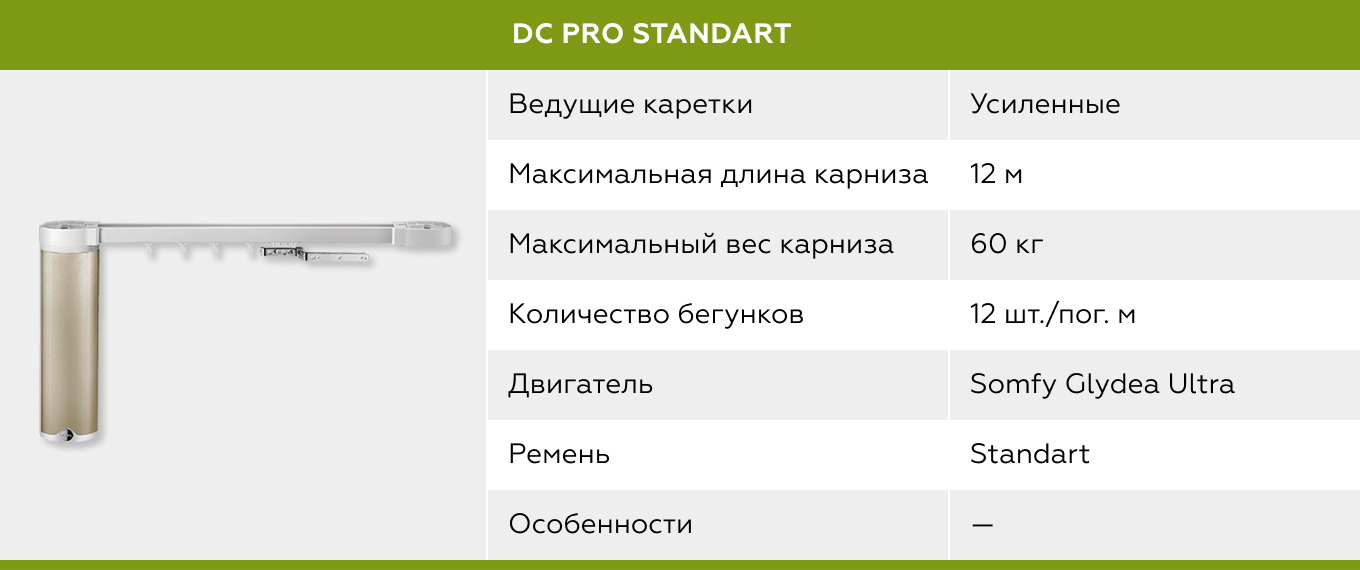 DC PRO STANDART

| | |
|---|---|
| Ведущие каретки | Усиленные |
| Максимальная длина карниза | 12 м |
| Максимальный вес карниза | 60 кг |
| Количество бегунков | 12 шт./пог. м |
| Двигатель | Somfy Glydea Ultra |
| Ремень | Standart |
| Особенности | — |